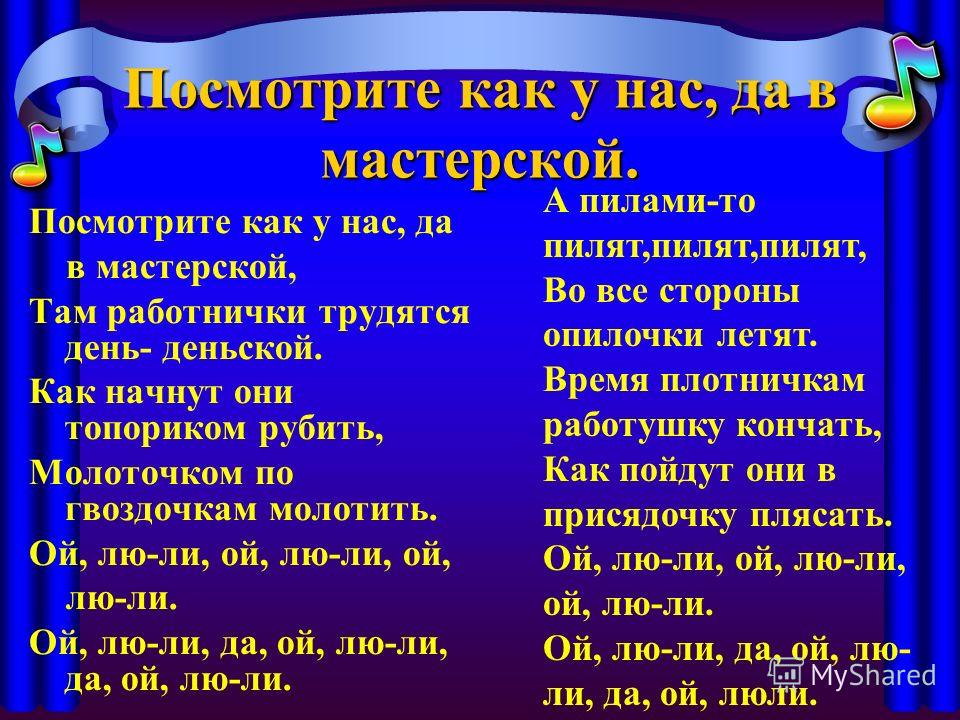 Посмотрите как у нас, да в мастерской.

Посмотрите как у нас, да в мастерской,

Там работнички трудятся день- деньской.

Как начнут они топориком рубить,

Молоточком по гвоздочкам молотить.

Ой, лю-ли, ой, лю-ли, ой, лю-ли.

Ой, лю-ли, да, ой, лю-ли, да, ой, лю-ли.

А пилами-то пилят,пилят,пилят,

Во все стороны опилочки летят.

Время плотничкам работушку кончать,

Как пойдут они в присядочку плясать.

Ой, лю-ли, ой, лю-ли, ой, лю-ли.

Ой, лю-ли, да, ой, лю-ли, да, ой, люли.

MyShared